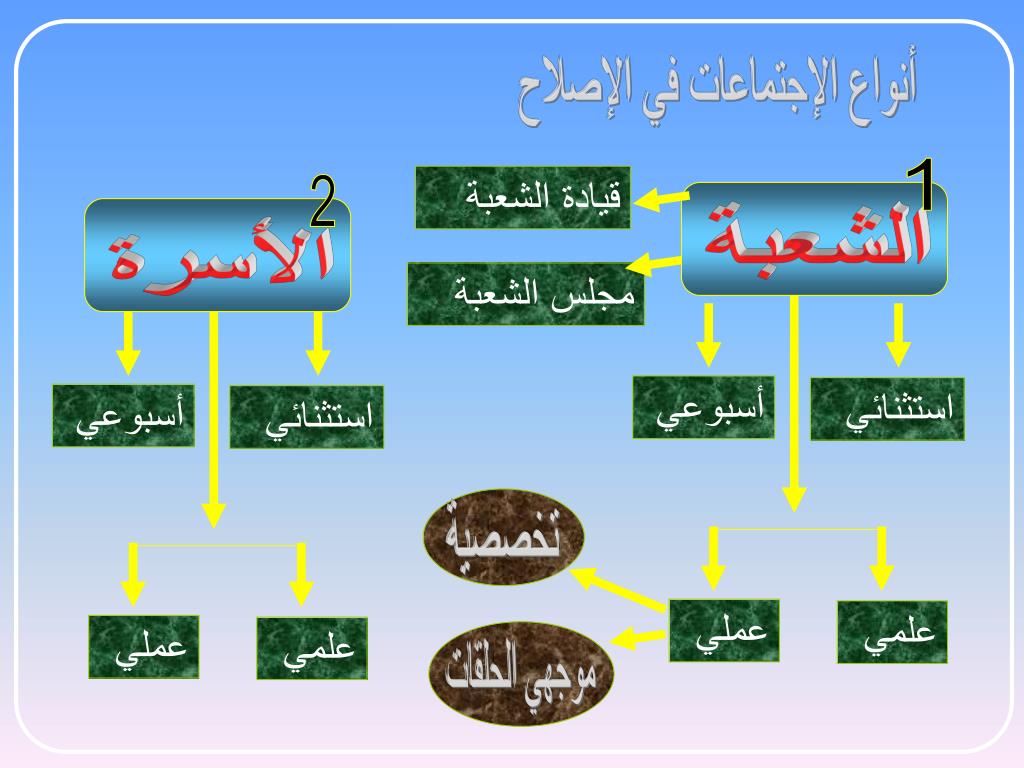 أنواع الإجتماعات في الإصلاح

1
الشعبة

قيادة الشعبة

مجلس الشعبة

استثنائي

أسبوعي

علمي

عملي

تخصصية

موجهي الحلقات

2
الأسرة

استثنائي

أسبوعي

علمي

عملي